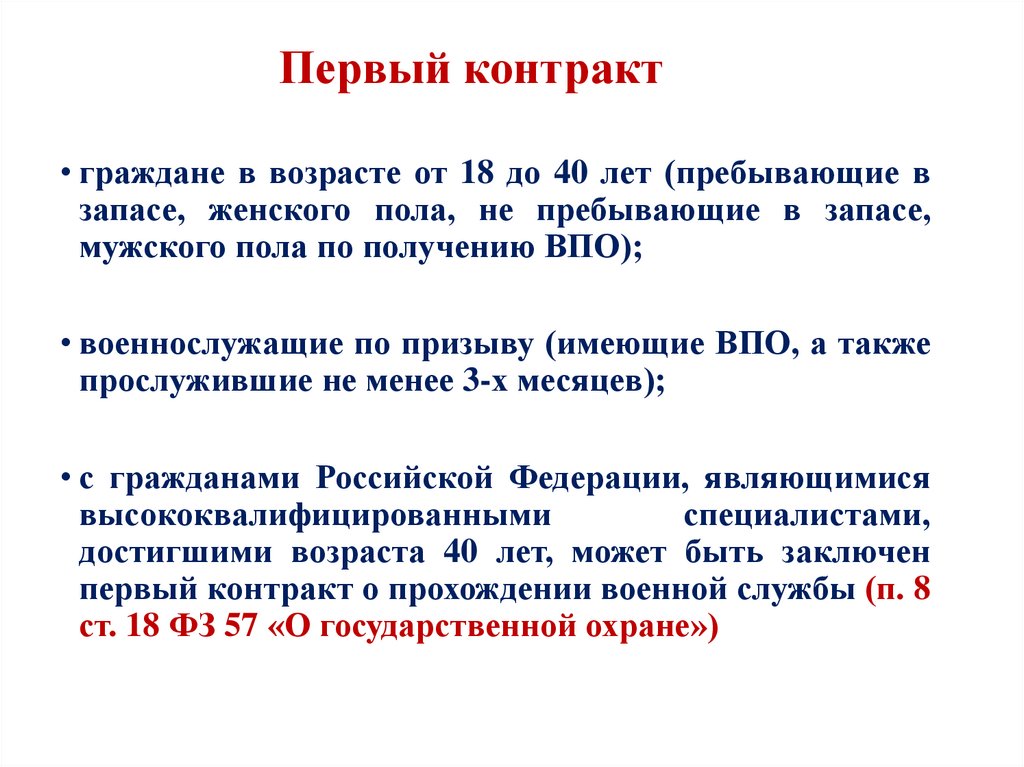 Первый контракт

• граждане в возрасте от 18 до 40 лет (пребывающие в запасе, женского пола, не пребывающие в запасе, мужского пола по получению ВПО);

• военнослужащие по призыву (имеющие ВПО, а также прослужившие не менее 3-х месяцев);

• с гражданами Российской Федерации, являющимися высококвалифицированными специалистами, достигшими возраста 40 лет, может быть заключен первый контракт о прохождении военной службы (п. 8 ст. 18 ФЗ 57 «О государственной охране»)